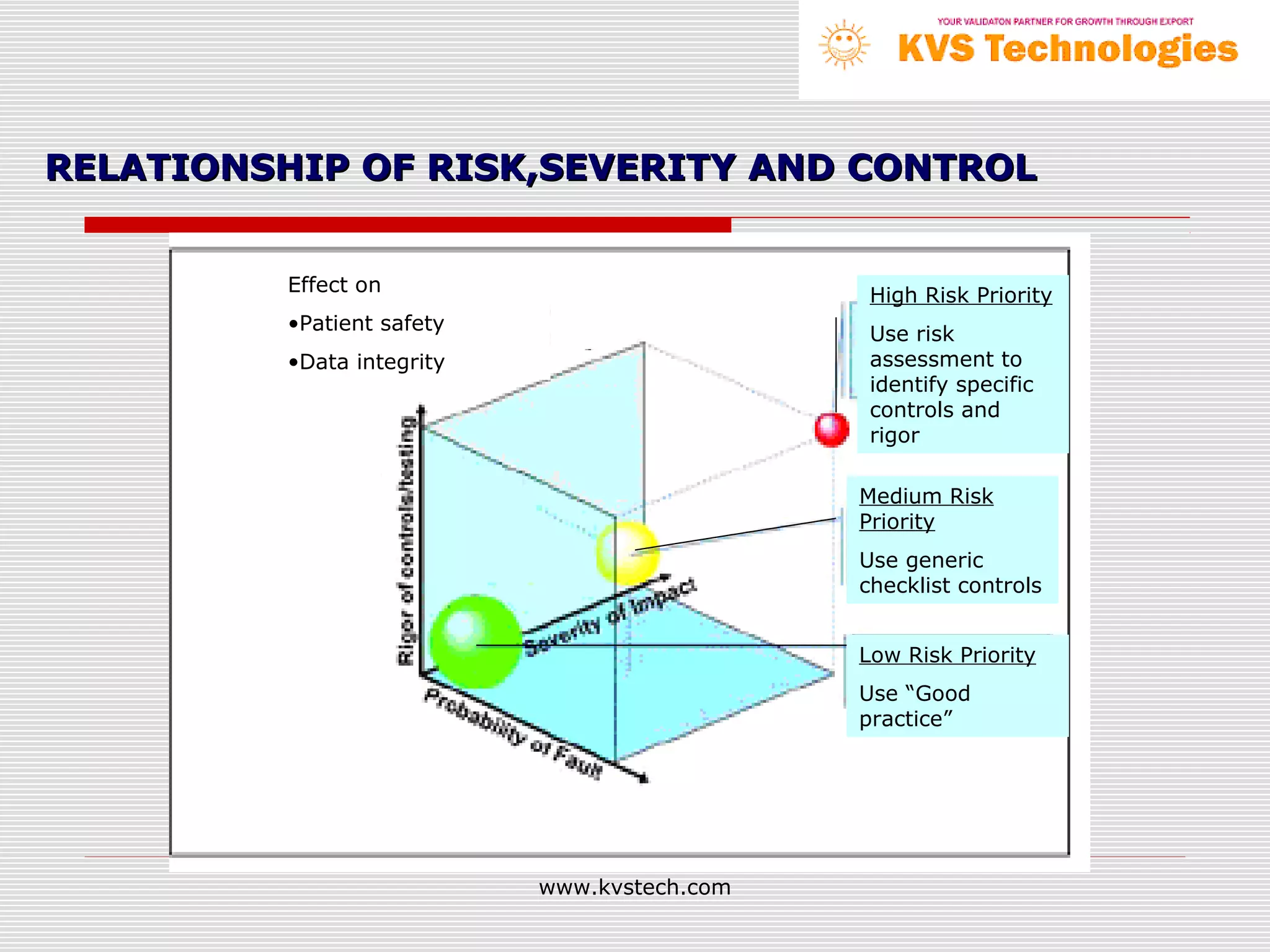 YOUR VALIDATON PARTNER FOR GROWTH THROUGH EXPORT
KVS Technologies

RELATIONSHIP OF RISK,SEVERITY AND CONTROL

Effect on
•Patient safety
•Data integrity

Rigor of controls/testing
Severity of impact
Probability of Fault

High Risk Priority
Use risk assessment to identify specific controls and rigor

Medium Risk Priority
Use generic checklist controls

Low Risk Priority
Use “Good practice”

www.kvstech.com